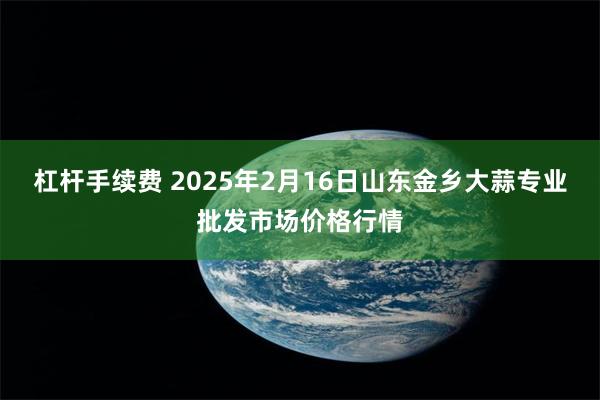 杠杆手续费 2025年2月16日山东金乡大蒜专业批发市场价格行情